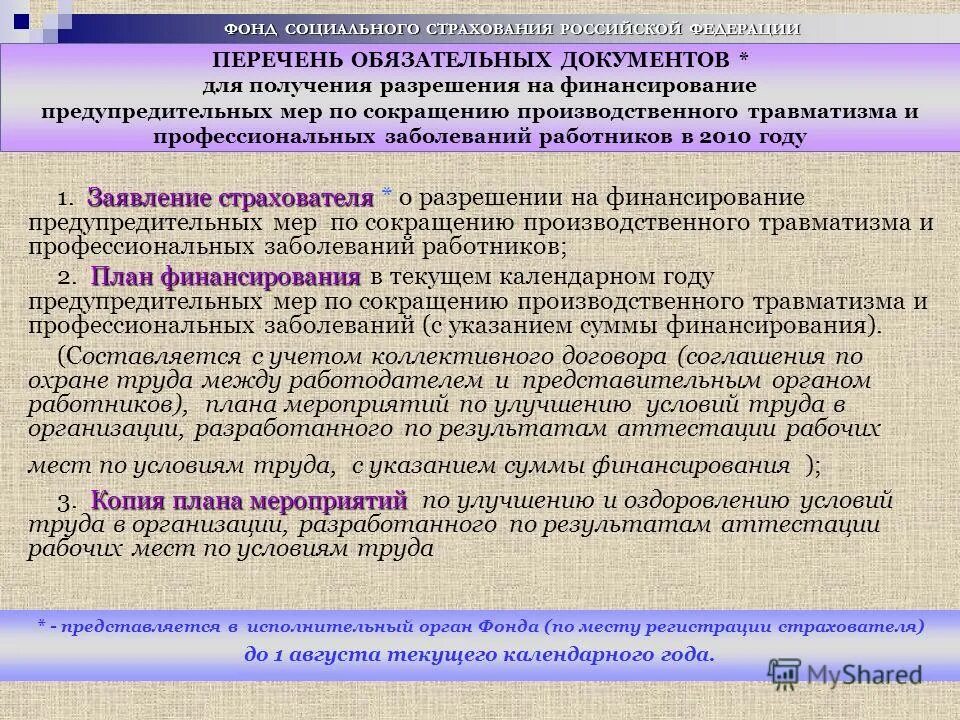 ФОНД СОЦИАЛЬНОГО СТРАХОВАНИЯ РОССИЙСКОЙ ФЕДЕРАЦИИ

ПЕРЕЧЕНЬ ОБЯЗАТЕЛЬНЫХ ДОКУМЕНТОВ *
для получения разрешения на финансирование предупредительных мер по сокращению производственного травматизма и профессиональных заболеваний работников в 2010 году

1. Заявление страхователя * о разрешении на финансирование предупредительных мер по сокращению производственного травматизма и профессиональных заболеваний работников;

2. План финансирования в текущем календарном году предупредительных мер по сокращению производственного травматизма и профессиональных заболеваний (с указанием суммы финансирования).

(Составляется с учетом коллективного договора (соглашения по охране труда между работодателем и представительным органом работников), плана мероприятий по улучшению условий труда в организации, разработанного по результатам аттестации рабочих мест по условиям труда, с указанием суммы финансирования );

3. Копия плана мероприятий по улучшению и оздоровлению условий труда в организации, разработанного по результатам аттестации рабочих мест по условиям труда

* - представляется в исполнительный орган Фонда (по месту регистрации страхователя) до 1 августа текущего календарного года.

MyShared